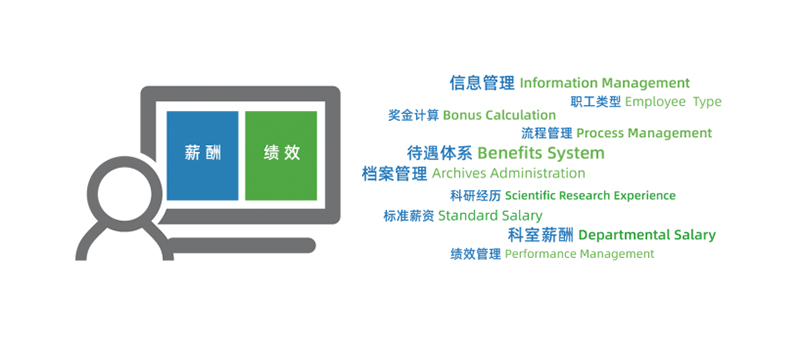 薪酬

绩效

信息管理 Information Management

职工类型 Employee Type

奖金计算 Bonus Calculation

流程管理 Process Management

待遇体系 Benefits System

档案管理 Archives Administration

科研经历 Scientific Research Experience

标准薪资 Standard Salary

科室薪酬 Departmental Salary

绩效管理 Performance Management